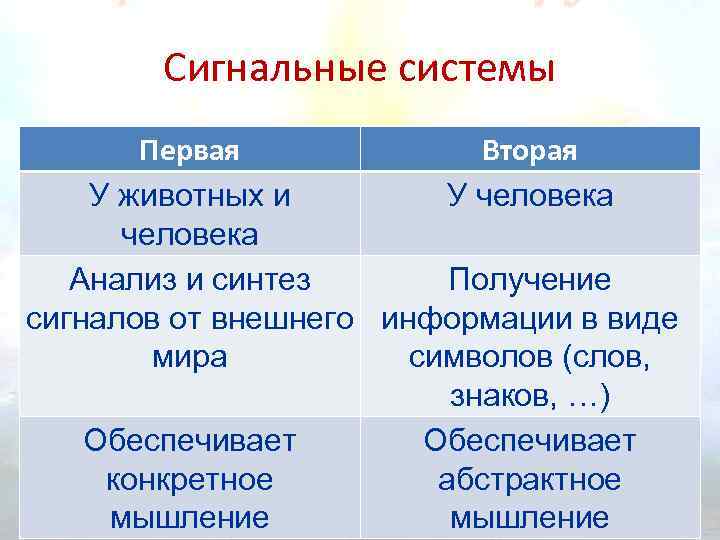 Сигнальные системы

| Первая | Вторая |
|---|---|
| У животных и человека | У человека |
| Анализ и синтез сигналов от внешнего мира | Получение информации в виде символов (слов, знаков, …) |
| Обеспечивает конкретное мышление | Обеспечивает абстрактное мышление |